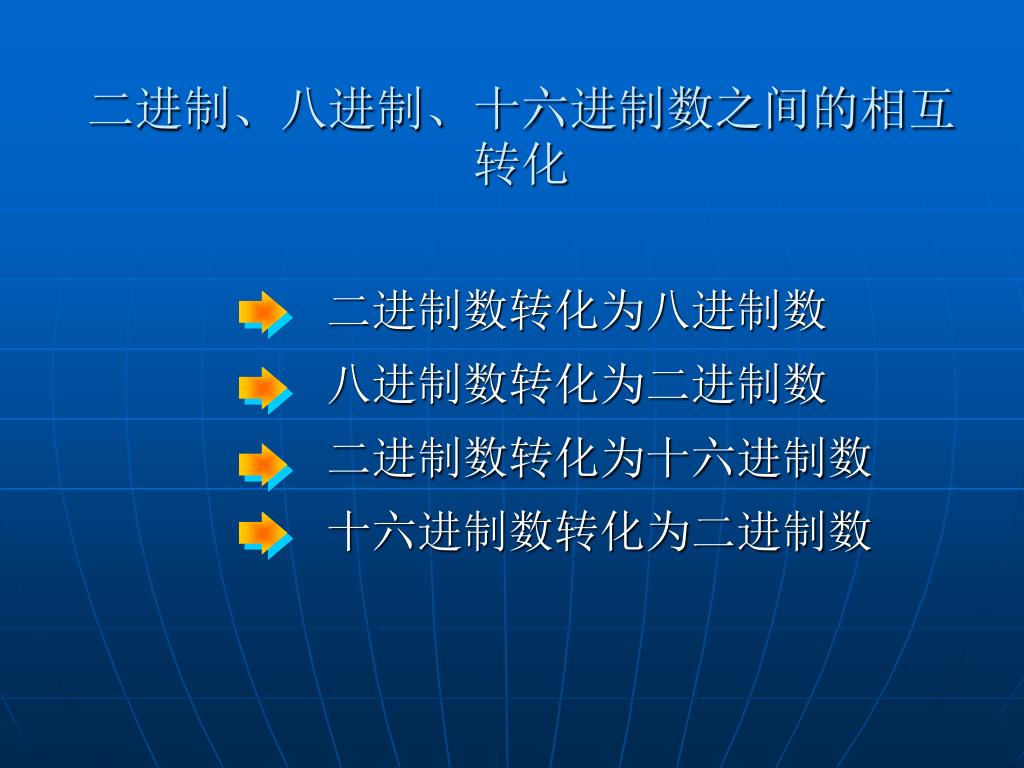 二进制、八进制、十六进制数之间的相互转化

二进制数转化为八进制数

八进制数转化为二进制数

二进制数转化为十六进制数

十六进制数转化为二进制数